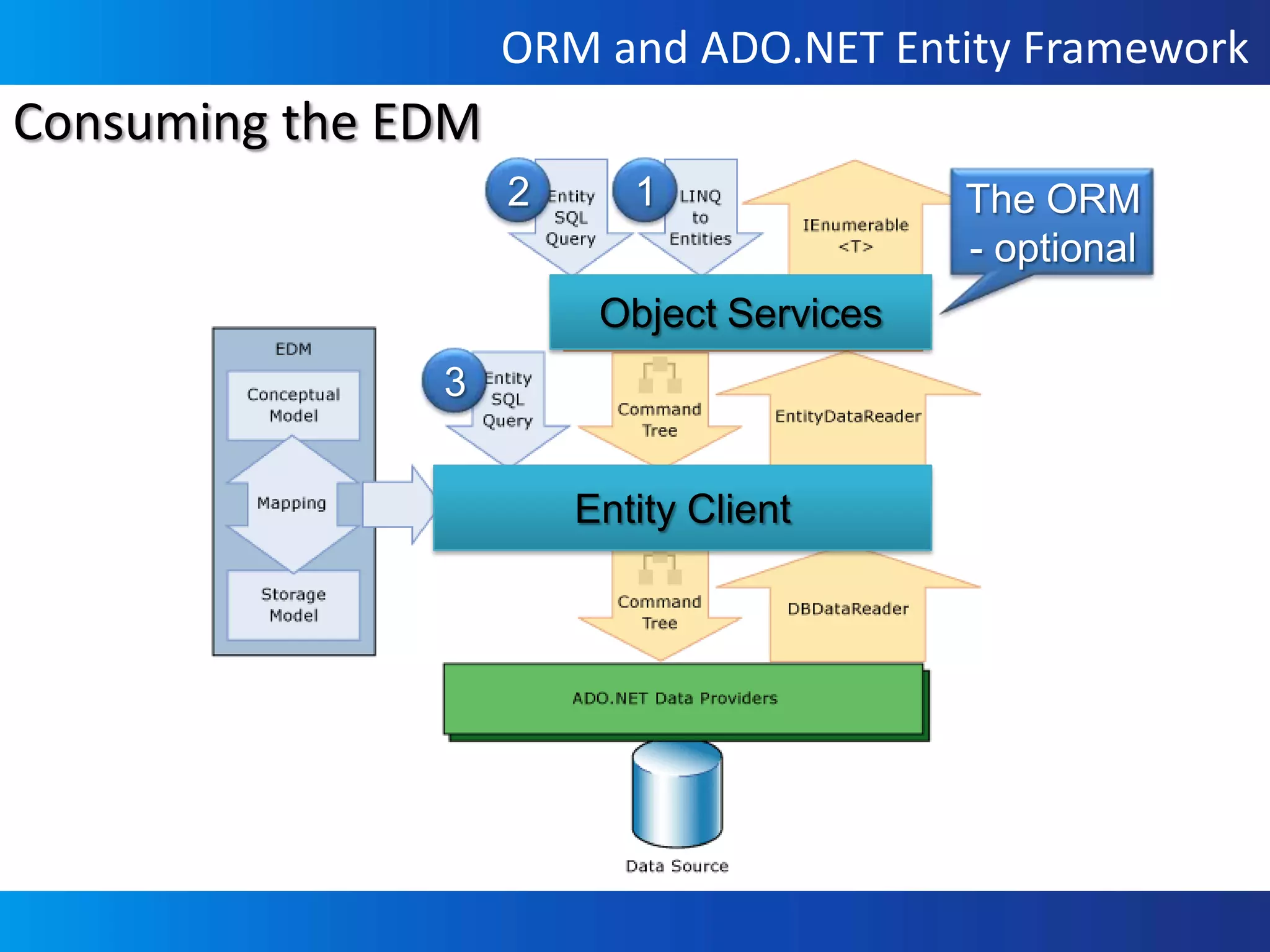 ORM and ADO.NET Entity Framework

Consuming the EDM

2 Entity SQL Query

1 LINQ to Entities

IEnumerable <T>

The ORM - optional

Object Services

EDM

Conceptual Model

Mapping

Storage Model

3 Entity SQL Query

Command Tree

EntityDataReader

Entity Client

Command Tree

DBDataReader

ADO.NET Data Providers

Data Source